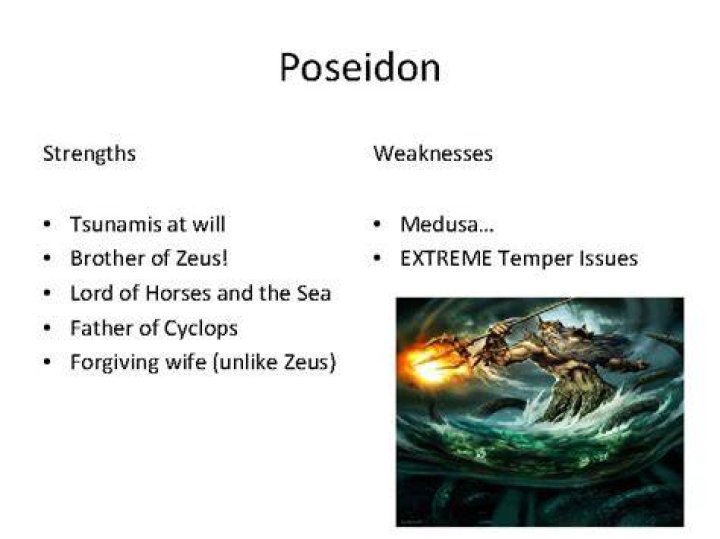 Poseidon

Strengths

• Tsunamis at will
• Brother of Zeus!
• Lord of Horses and the Sea
• Father of Cyclops
• Forgiving wife (unlike Zeus)

Weaknesses

• Medusa…
• EXTREME Temper Issues